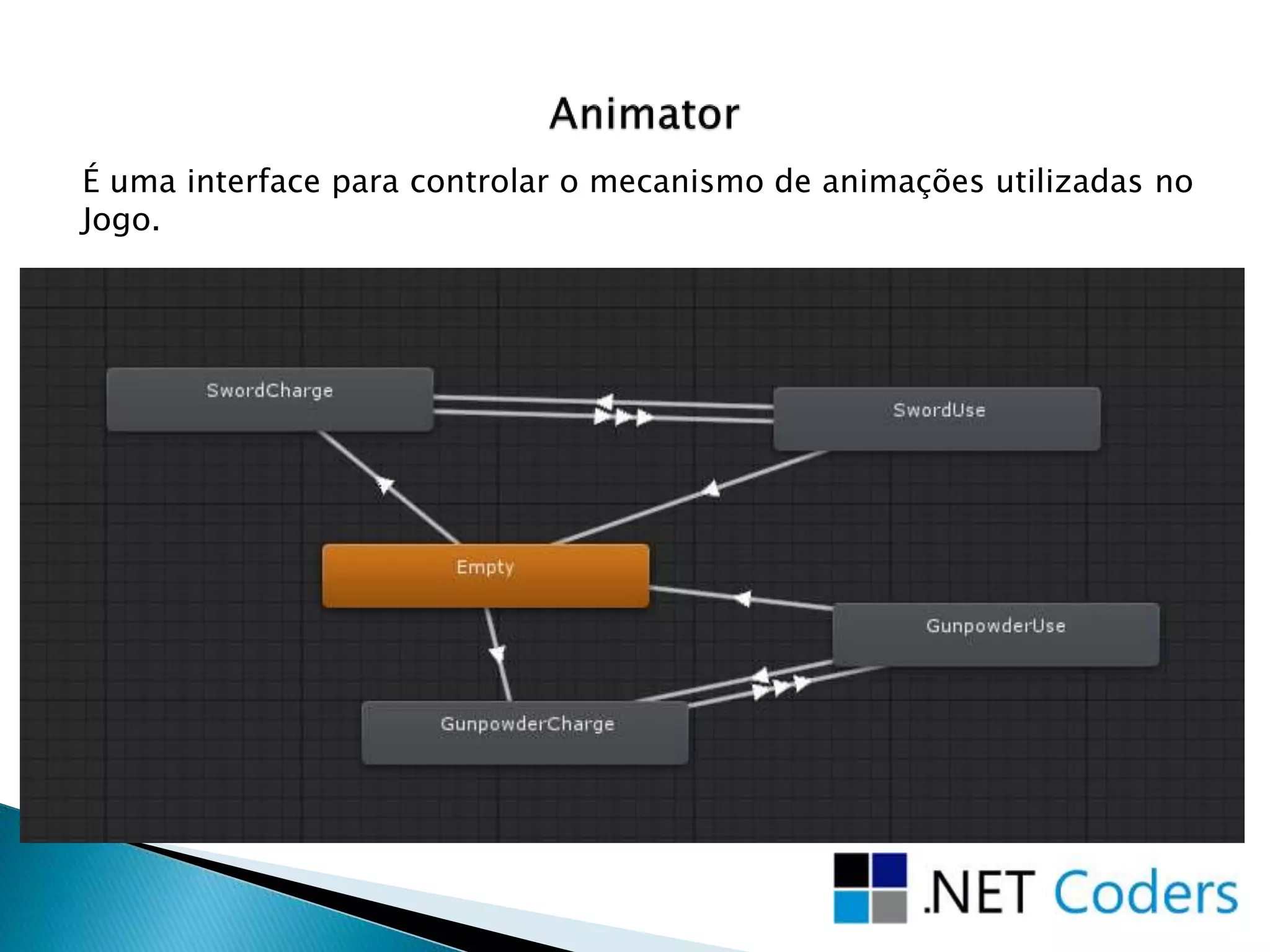 Animator

É uma interface para controlar o mecanismo de animações utilizadas no Jogo.

SwordCharge

SwordUse

Empty

GunpowderUse

GunpowderCharge

.NET Coders